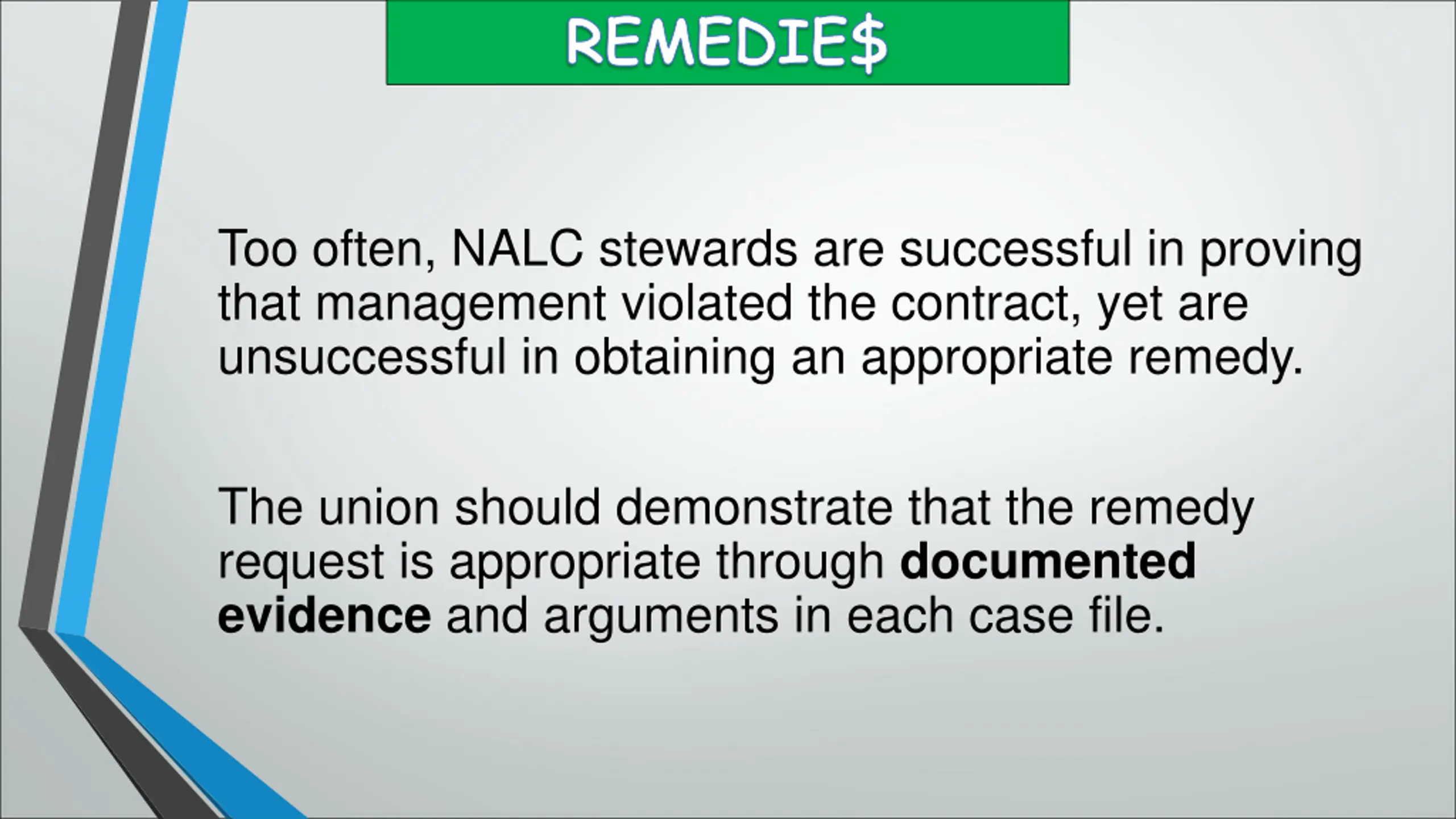 REMEDIE$

Too often, NALC stewards are successful in proving that management violated the contract, yet are unsuccessful in obtaining an appropriate remedy.

The union should demonstrate that the remedy request is appropriate through documented evidence and arguments in each case file.